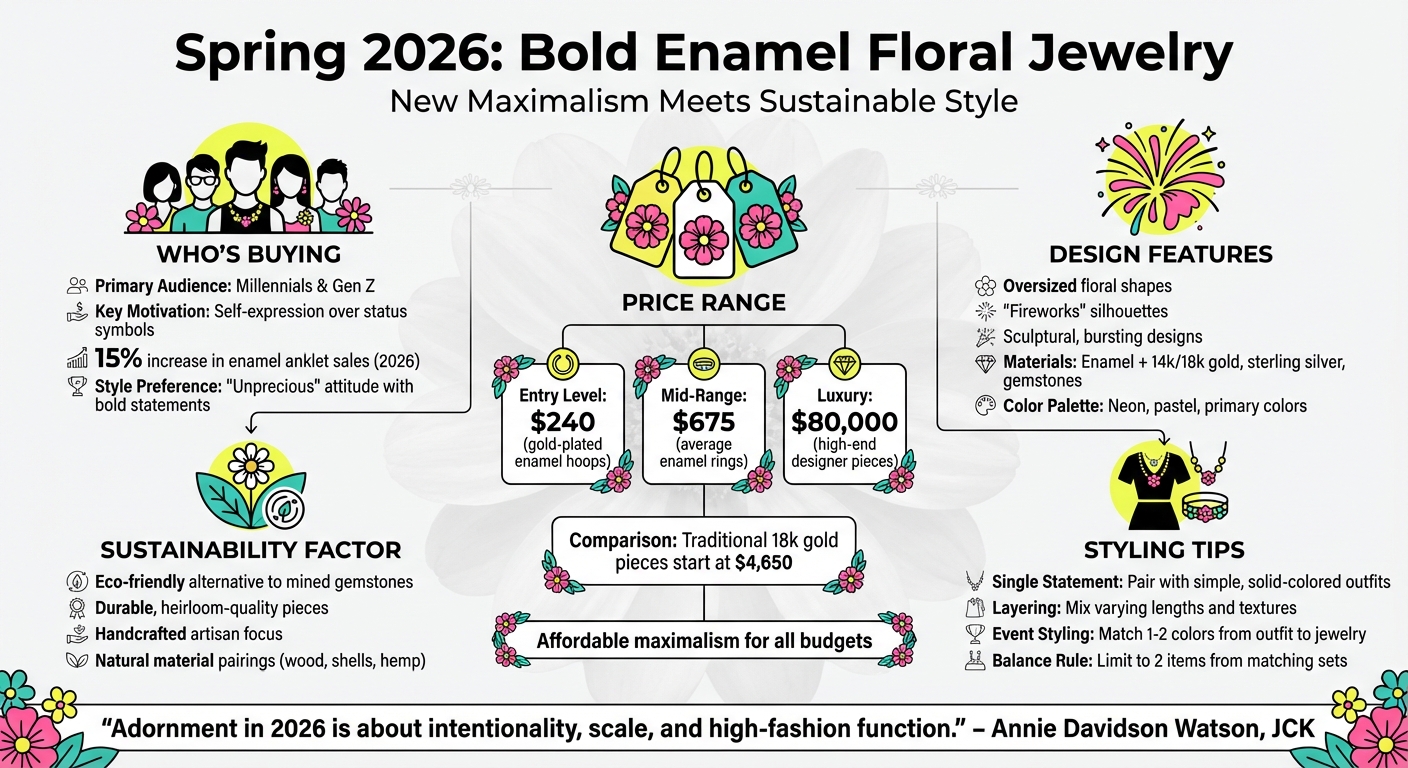 Spring 2026: Bold Enamel Floral Jewelry
New Maximalism Meets Sustainable Style

WHO'S BUYING
Primary Audience: Millennials & Gen Z
Key Motivation: Self-expression over status symbols
15% increase in enamel anklet sales (2026)
Style Preference: "Unprecious" attitude with bold statements

SUSTAINABILITY FACTOR
Eco-friendly alternative to mined gemstones
Durable, heirloom-quality pieces
Handcrafted artisan focus
Natural material pairings (wood, shells, hemp)

PRICE RANGE
Entry Level: $240 (gold-plated enamel hoops)
Mid-Range: $675 (average enamel rings)
Luxury: $80,000 (high-end designer pieces)
Comparison: Traditional 18k gold pieces start at $4,650
Affordable maximalism for all budgets

DESIGN FEATURES
Oversized floral shapes
"Fireworks" silhouettes
Sculptural, bursting designs
Materials: Enamel + 14k/18k gold, sterling silver, gemstones
Color Palette: Neon, pastel, primary colors

STYLING TIPS
Single Statement: Pair with simple, solid-colored outfits
Layering: Mix varying lengths and textures
Event Styling: Match 1-2 colors from outfit to jewelry
Balance Rule: Limit to 2 items from matching sets

"Adornment in 2026 is about intentionality, scale, and high-fashion function." – Annie Davidson Watson, JCK